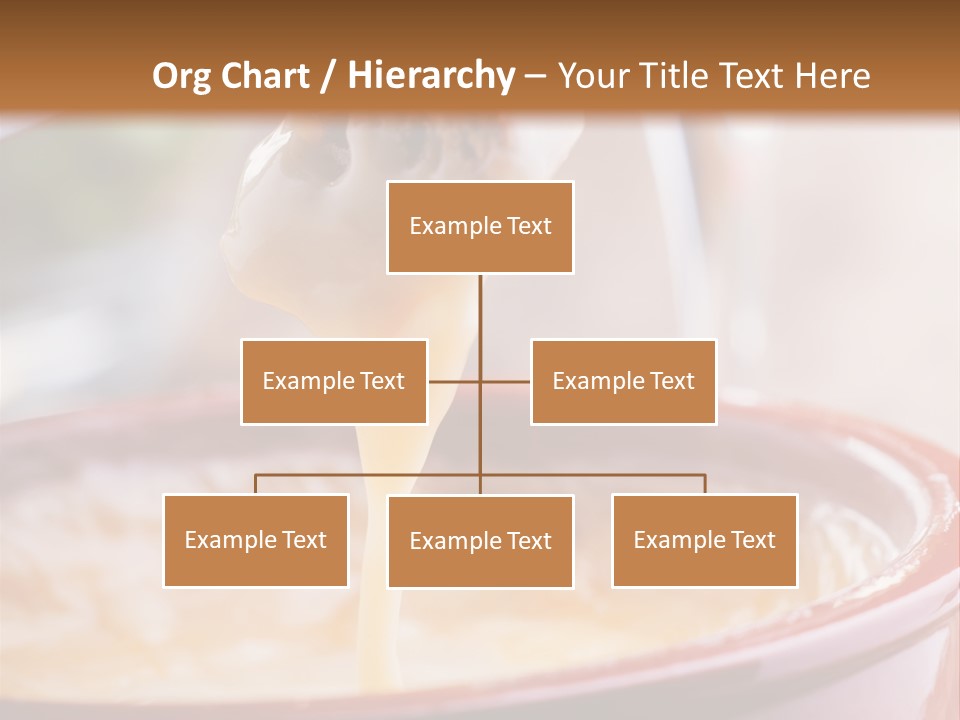 Org Chart / Hierarchy – Your Title Text Here

Example Text

Example Text

Example Text

Example Text

Example Text

Example Text